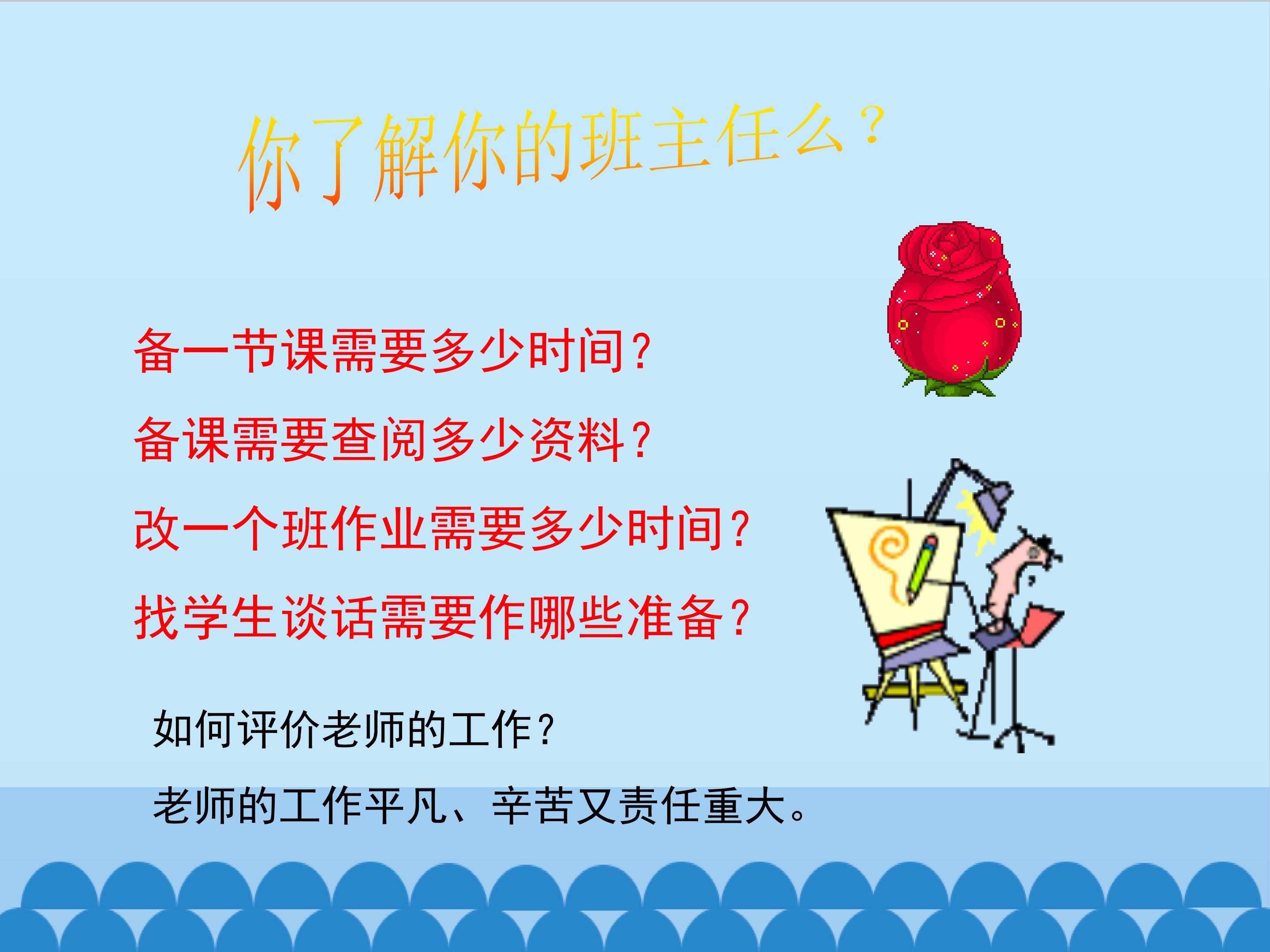 你了解你的班主任么？

备一节课需要多少时间？

备课需要查阅多少资料？

改一个班作业需要多少时间？

找学生谈话需要作哪些准备？

如何评价老师的工作？

老师的工作平凡、辛苦又责任重大。